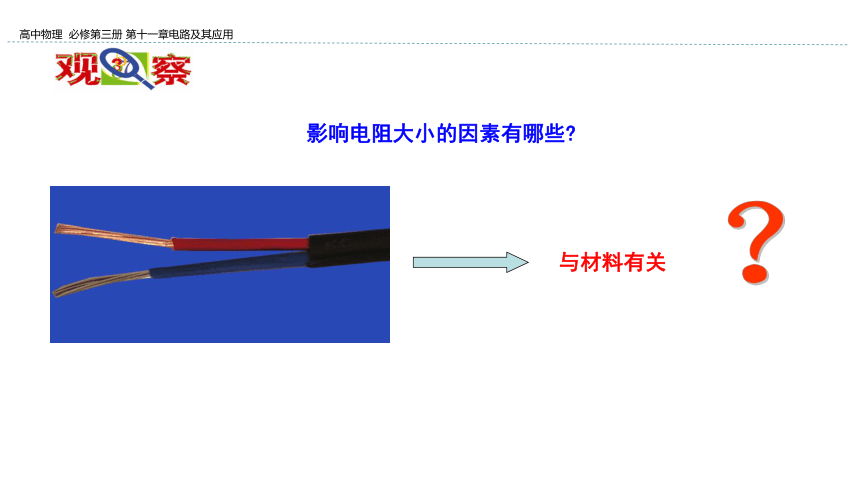 高中物理 必修第三册 第十一章电路及其应用

观察

影响电阻大小的因素有哪些?

与材料有关

?